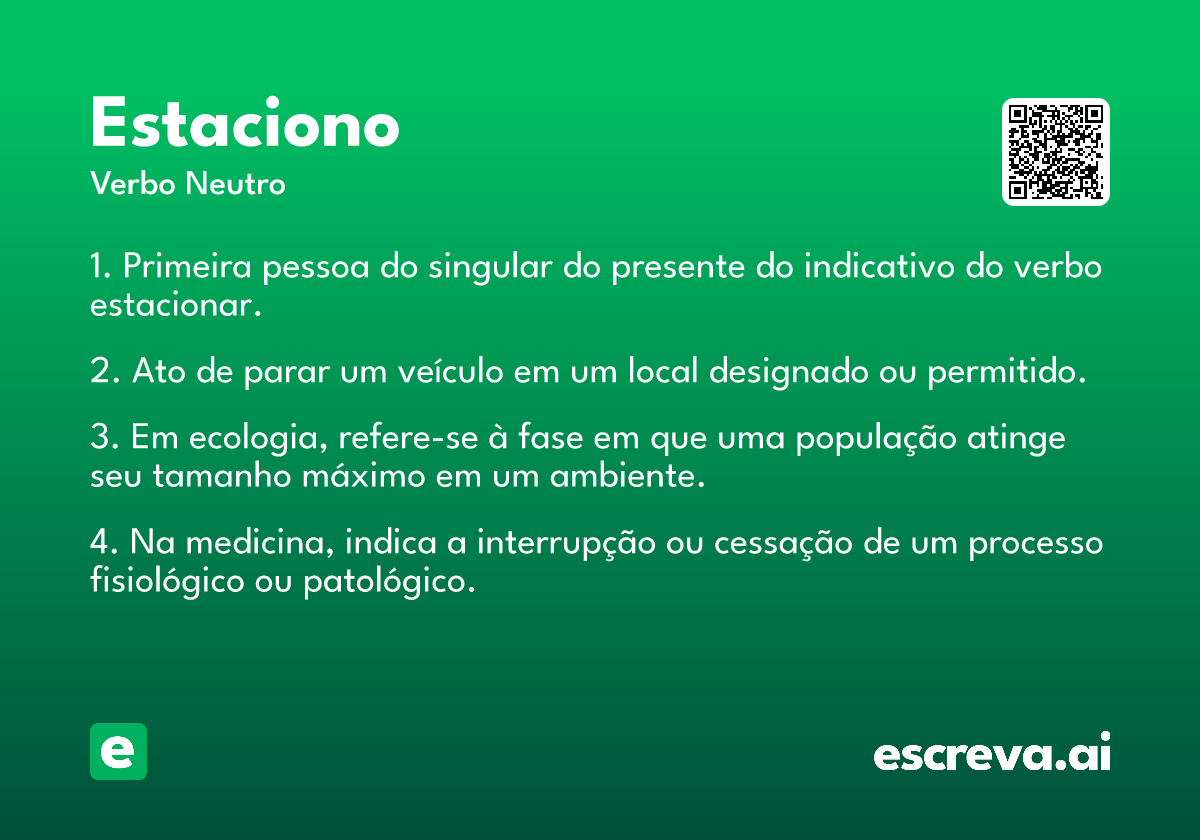 Estaciono
Verbo Neutro

1. Primeira pessoa do singular do presente do indicativo do verbo estacionar.

2. Ato de parar um veículo em um local designado ou permitido.

3. Em ecologia, refere-se à fase em que uma população atinge seu tamanho máximo em um ambiente.

4. Na medicina, indica a interrupção ou cessação de um processo fisiológico ou patológico.

e

escreva.ai